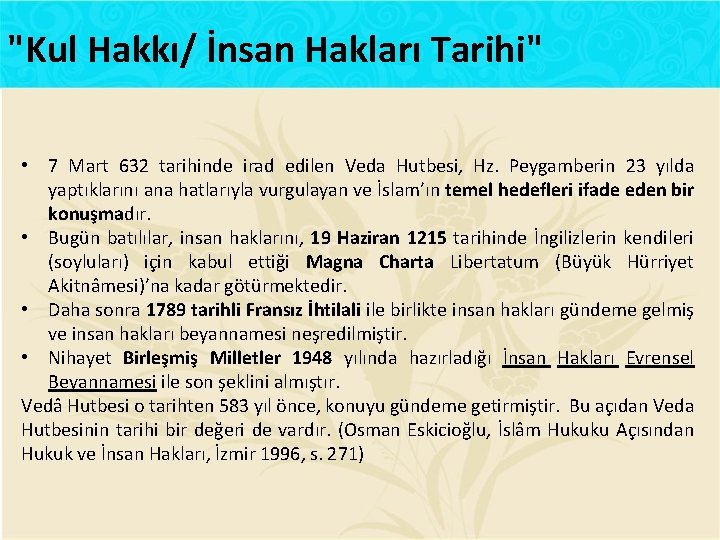 "Kul Hakkı/ İnsan Hakları Tarihi"

• 7 Mart 632 tarihinde irad edilen Veda Hutbesi, Hz. Peygamberin 23 yılda yaptıklarını ana hatlarıyla vurgulayan ve İslam'ın temel hedefleri ifade eden bir konuşmadır.
• Bugün batılılar, insan haklarını, 19 Haziran 1215 tarihinde İngilizlerin kendileri (soyluları) için kabul ettiği Magna Charta Libertatum (Büyük Hürriyet Akitnâmesi)'na kadar götürmektedir.
• Daha sonra 1789 tarihli Fransız İhtilali ile birlikte insan hakları gündeme gelmiş ve insan hakları beyannamesi neşredilmiştir.
• Nihayet Birleşmiş Milletler 1948 yılında hazırladığı İnsan Hakları Evrensel Beyannamesi ile son şeklini almıştır.
Vedâ Hutbesi o tarihten 583 yıl önce, konuyu gündeme getirmiştir. Bu açıdan Veda Hutbesinin tarihi bir değeri de vardır. (Osman Eskicioğlu, İslâm Hukuku Açısından Hukuk ve İnsan Hakları, İzmir 1996, s. 271)